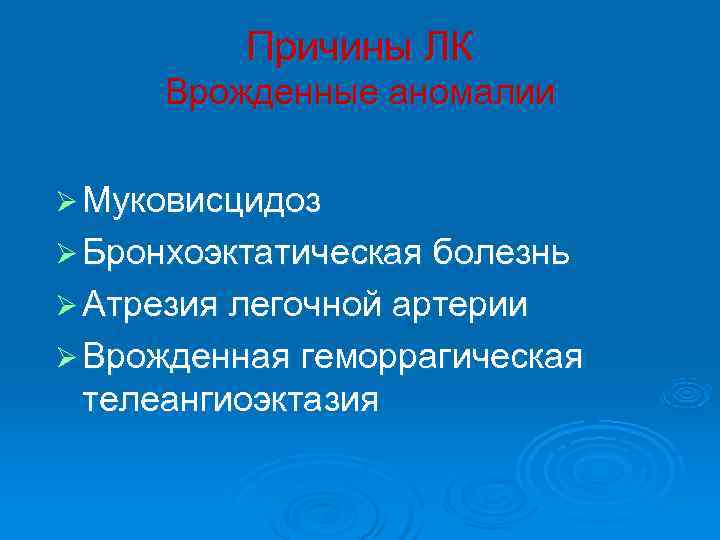 Причины ЛК
Врожденные аномалии

➢ Муковисцидоз
➢ Бронхоэктатическая болезнь
➢ Атрезия легочной артерии
➢ Врожденная геморрагическая телеангиоэктазия